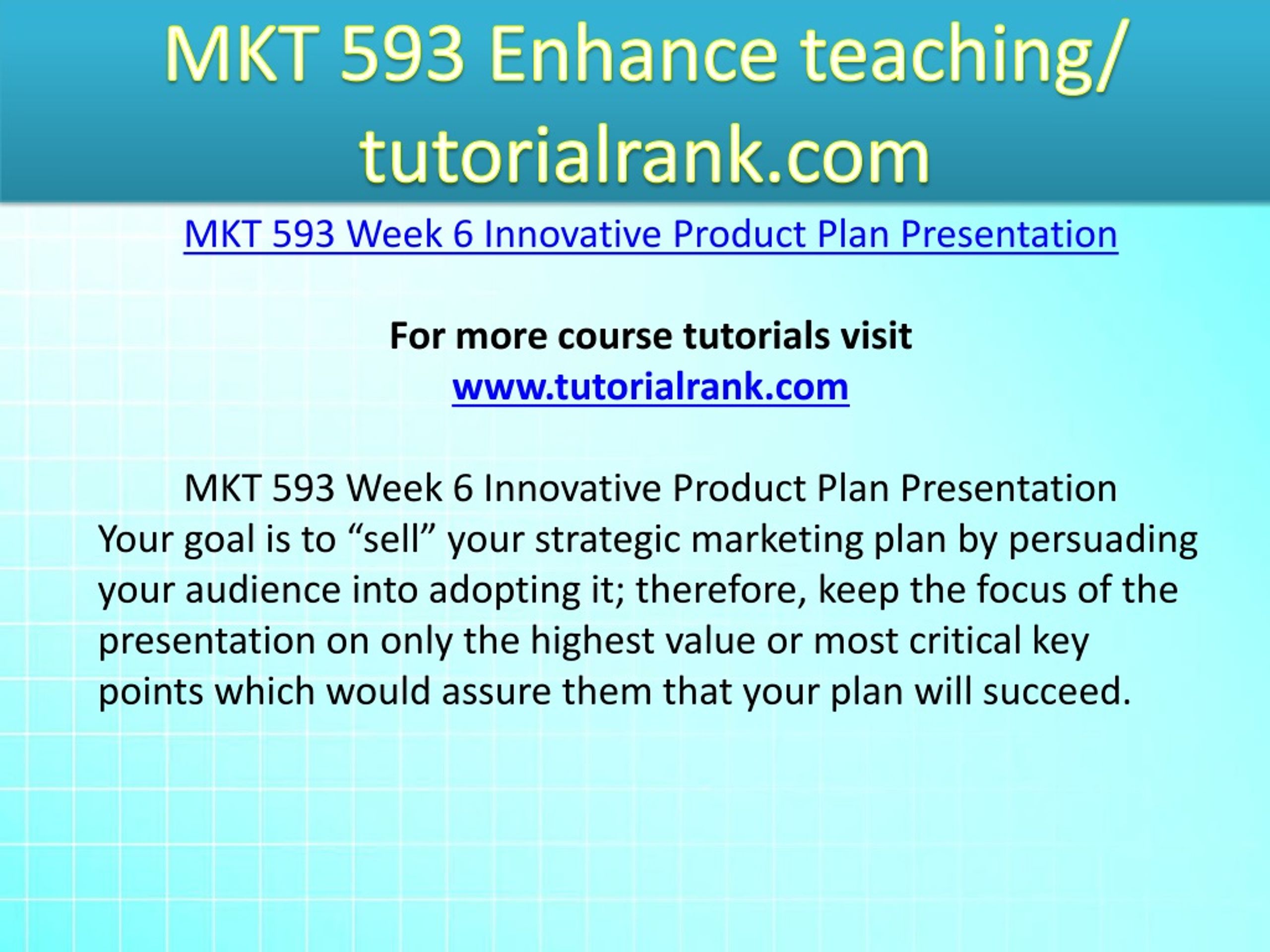 MKT 593 Enhance teaching/ tutorialrank.com

MKT 593 Week 6 Innovative Product Plan Presentation

For more course tutorials visit
www.tutorialrank.com

MKT 593 Week 6 Innovative Product Plan Presentation
Your goal is to “sell” your strategic marketing plan by persuading your audience into adopting it; therefore, keep the focus of the presentation on only the highest value or most critical key points which would assure them that your plan will succeed.